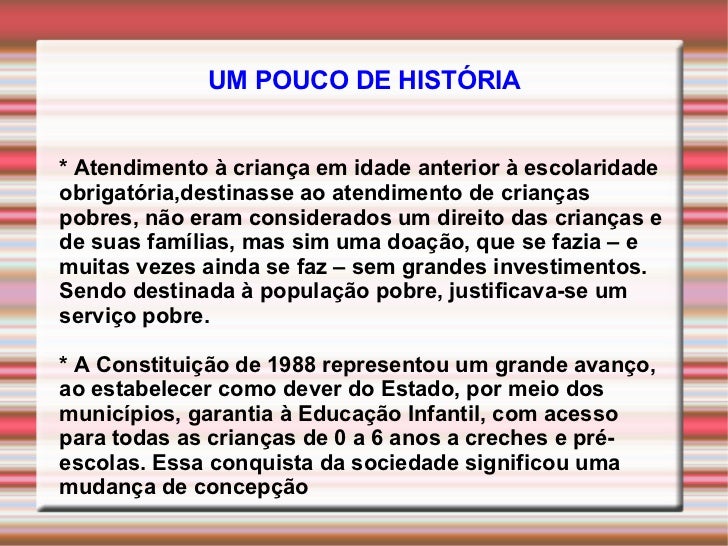 UM POUCO DE HISTÓRIA

* Atendimento à criança em idade anterior à escolaridade obrigatória,destinasse ao atendimento de crianças pobres, não eram considerados um direito das crianças e de suas famílias, mas sim uma doação, que se fazia – e muitas vezes ainda se faz – sem grandes investimentos. Sendo destinada à população pobre, justificava-se um serviço pobre.

* A Constituição de 1988 representou um grande avanço, ao estabelecer como dever do Estado, por meio dos municípios, garantia à Educação Infantil, com acesso para todas as crianças de 0 a 6 anos a creches e pré-escolas. Essa conquista da sociedade significou uma mudança de concepção